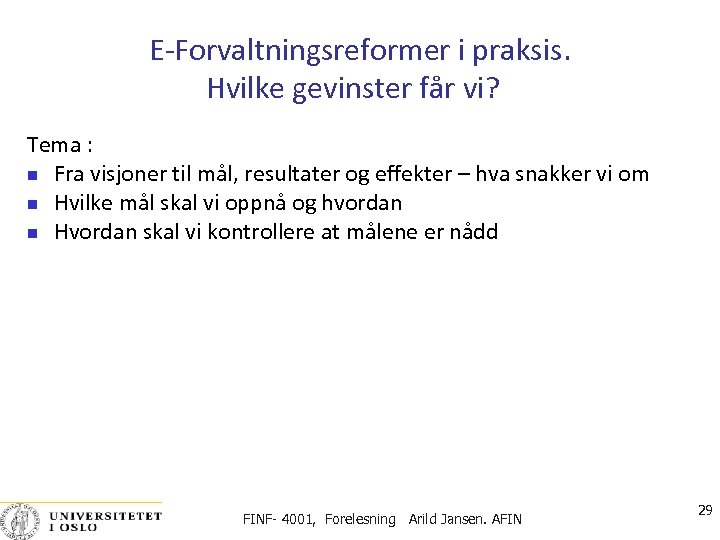 E-Forvaltningsreformer i praksis.
Hvilke gevinster får vi?

Tema :
- Fra visjoner til mål, resultater og effekter – hva snakker vi om
- Hvilke mål skal vi oppnå og hvordan
- Hvordan skal vi kontrollere at målene er nådd

UNIVERSITETET I OSLO

FINF- 4001, Forelesning Arild Jansen. AFIN

29